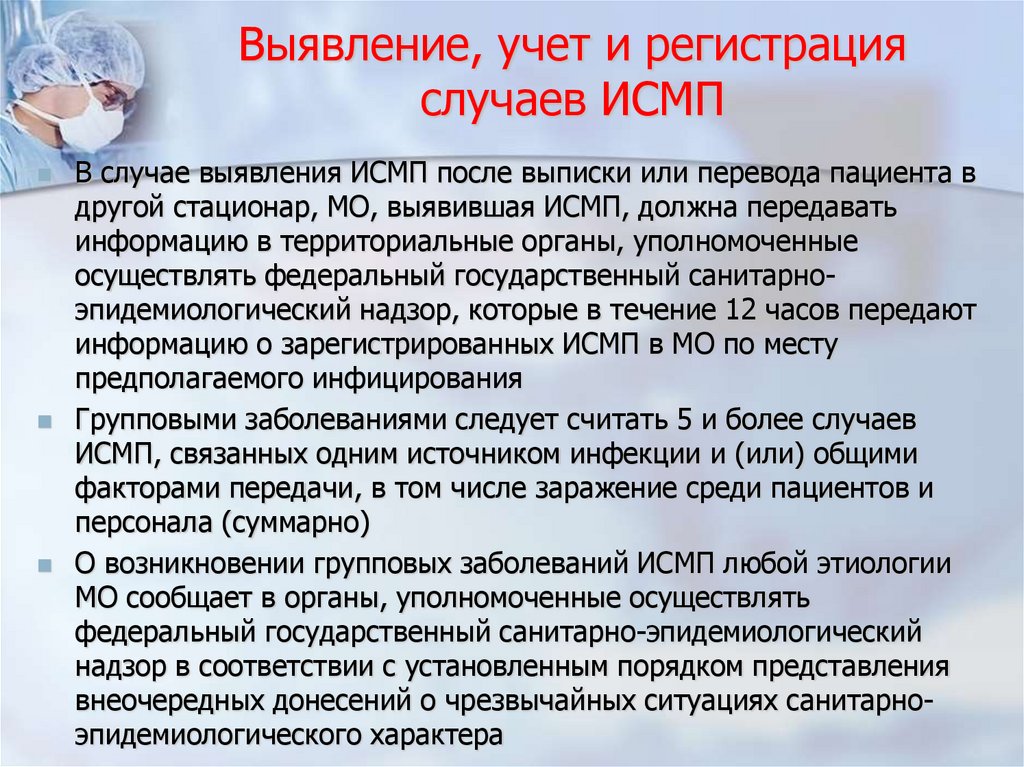 Выявление, учет и регистрация случаев ИСМП

В случае выявления ИСМП после выписки или перевода пациента в другой стационар, МО, выявившая ИСМП, должна передавать информацию в территориальные органы, уполномоченные осуществлять федеральный государственный санитарно-эпидемиологический надзор, которые в течение 12 часов передают информацию о зарегистрированных ИСМП в МО по месту предполагаемого инфицирования

Групповыми заболеваниями следует считать 5 и более случаев ИСМП, связанных одним источником инфекции и (или) общими факторами передачи, в том числе заражение среди пациентов и персонала (суммарно)

О возникновении групповых заболеваний ИСМП любой этиологии МО сообщает в органы, уполномоченные осуществлять федеральный государственный санитарно-эпидемиологический надзор в соответствии с установленным порядком представления внеочередных донесений о чрезвычайных ситуациях санитарно-эпидемиологического характера